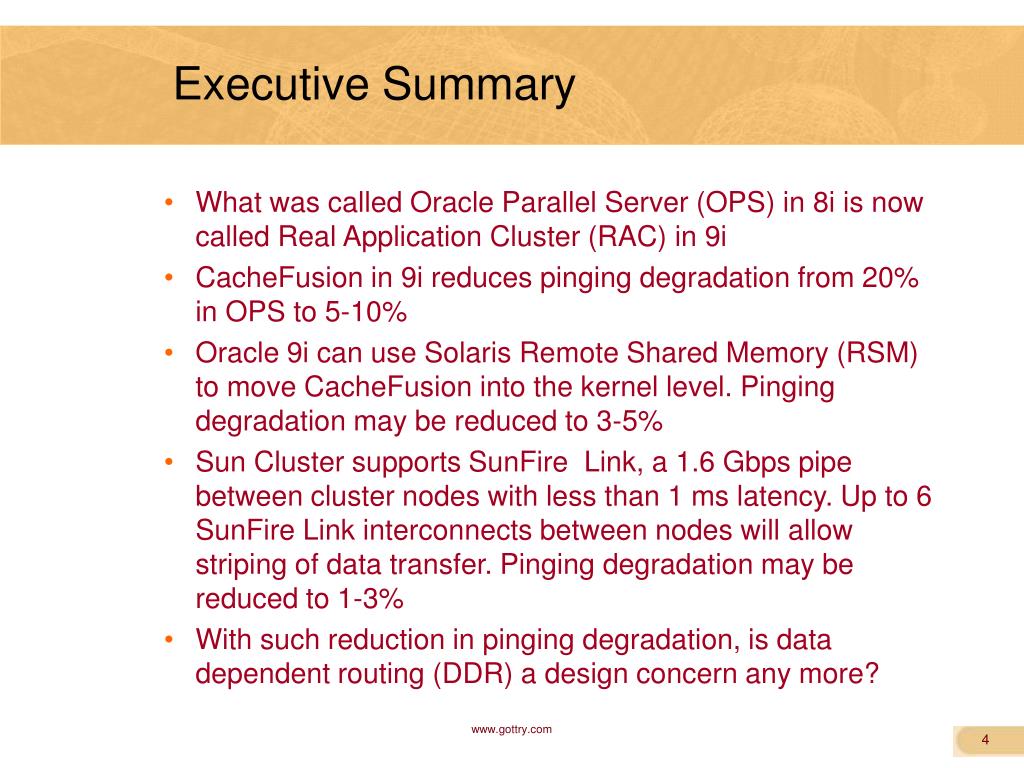 Executive Summary

• What was called Oracle Parallel Server (OPS) in 8i is now called Real Application Cluster (RAC) in 9i
• CacheFusion in 9i reduces pinging degradation from 20% in OPS to 5-10%
• Oracle 9i can use Solaris Remote Shared Memory (RSM) to move CacheFusion into the kernel level. Pinging degradation may be reduced to 3-5%
• Sun Cluster supports SunFire Link, a 1.6 Gbps pipe between cluster nodes with less than 1 ms latency. Up to 6 SunFire Link interconnects between nodes will allow striping of data transfer. Pinging degradation may be reduced to 1-3%
• With such reduction in pinging degradation, is data dependent routing (DDR) a design concern any more?

www.gottry.com

4